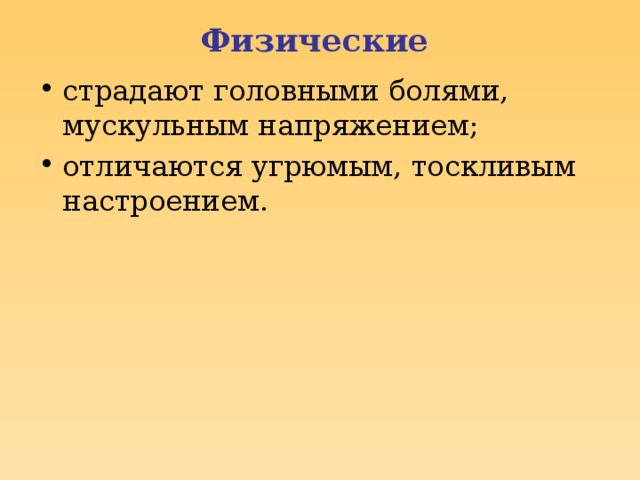 Физические

• страдают головными болями, мускульным напряжением;
• отличаются угрюмым, тоскливым настроением.